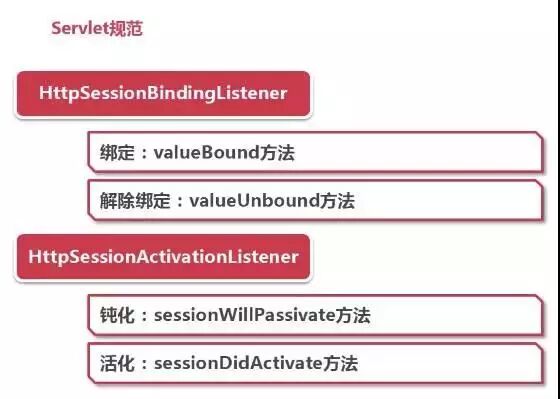 Servlet规范

HttpSessionBindingListener

绑定：valueBound方法

解除绑定：valueUnbound方法

HttpSessionActivationListener

钝化：sessionWillPassivate方法

活化：sessionDidActivate方法